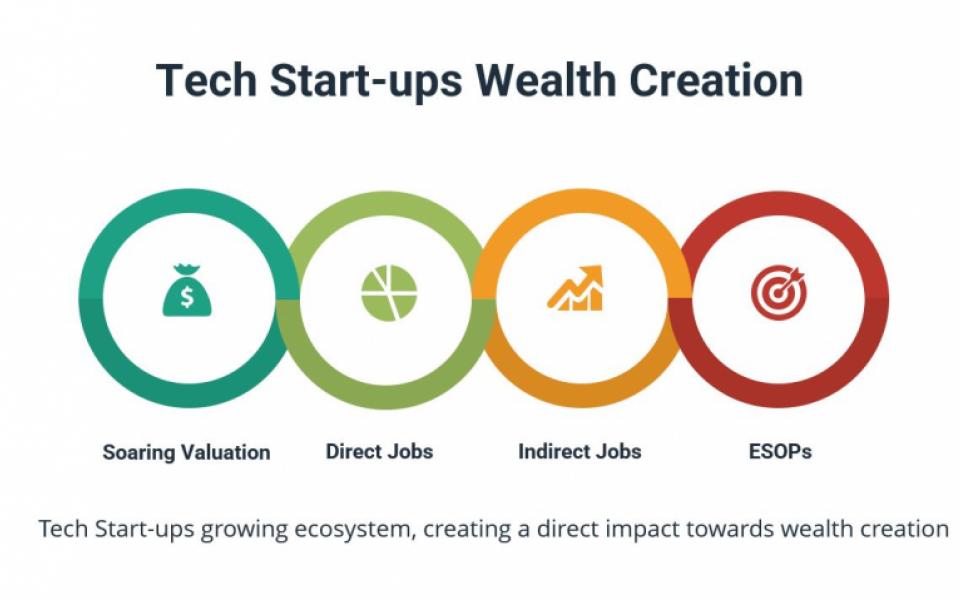 Tech Start-ups Wealth Creation

$

Soaring Valuation

Direct Jobs

Indirect Jobs

ESOPs

Tech Start-ups growing ecosystem, creating a direct impact towards wealth creation